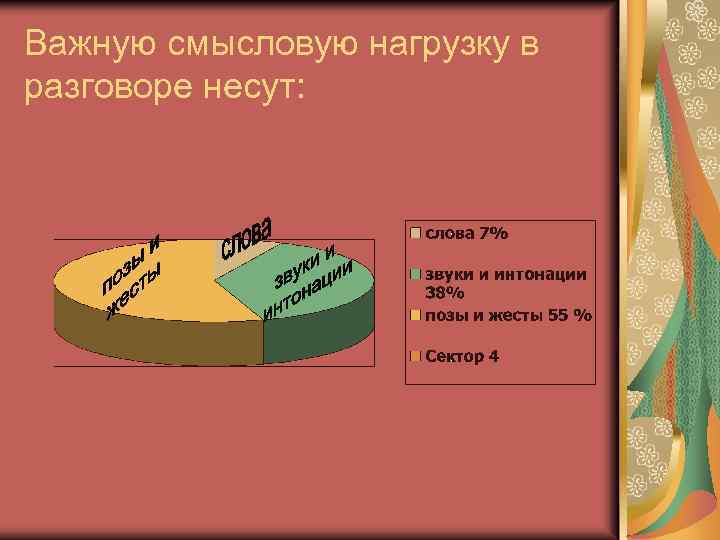 Важную смысловую нагрузку в разговоре несут:

позы и жесты

слова

звуки и интонации

слова 7%

звуки и интонации 38%

позы и жесты 55 %

Сектор 4